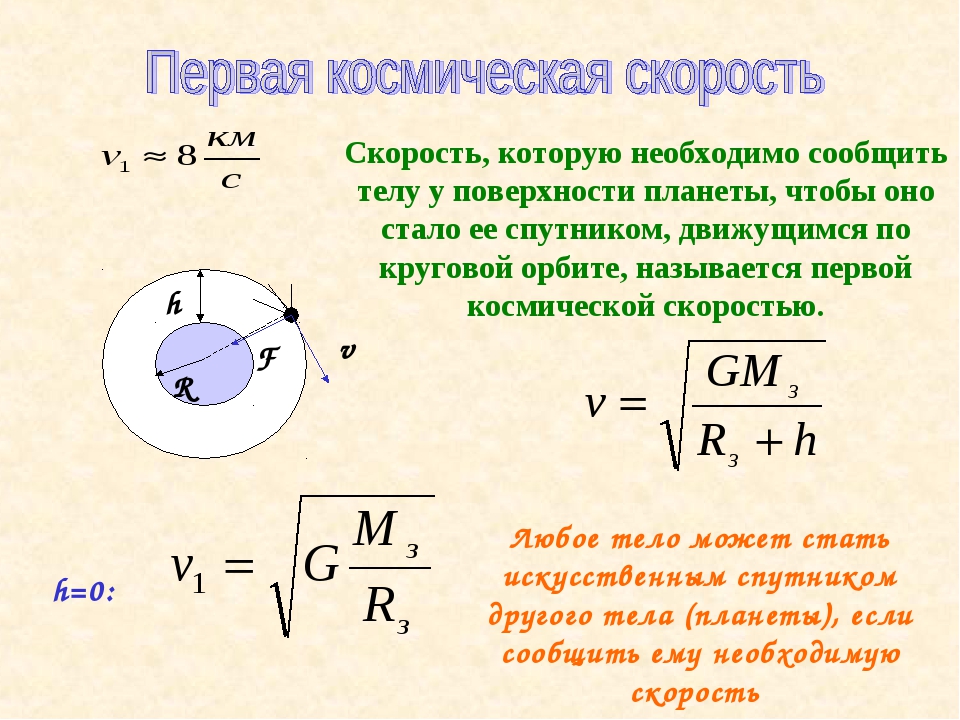 Первая космическая скорость

$v_1 \approx 8 \frac{км}{с}$

Скорость, которую необходимо сообщить телу у поверхности планеты, чтобы оно стало ее спутником, движущимся по круговой орбите, называется первой космической скоростью.

h

F

v

R

$v = \sqrt{\frac{GM_з}{R_з + h}}$

h=0:

$v_1 = \sqrt{G\frac{M_з}{R_з}}$

Любое тело может стать искусственным спутником другого тела (планеты), если сообщить ему необходимую скорость